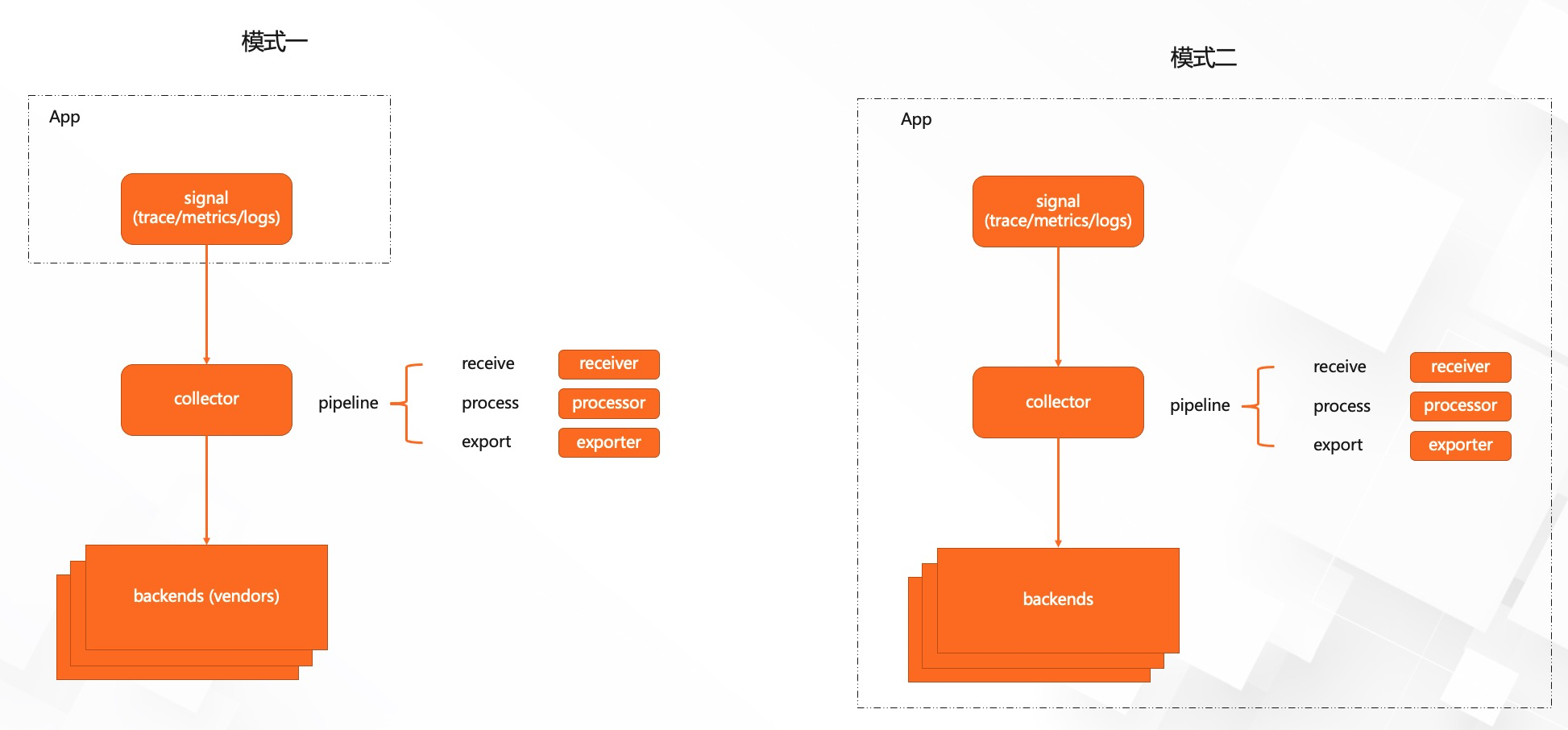 模式一

App

signal
(trace/metrics/logs)

collector

pipeline

receive

receiver

process

processor

export

exporter

backends (vendors)

模式二

App

signal
(trace/metrics/logs)

collector

pipeline

receive

receiver

process

processor

export

exporter

backends